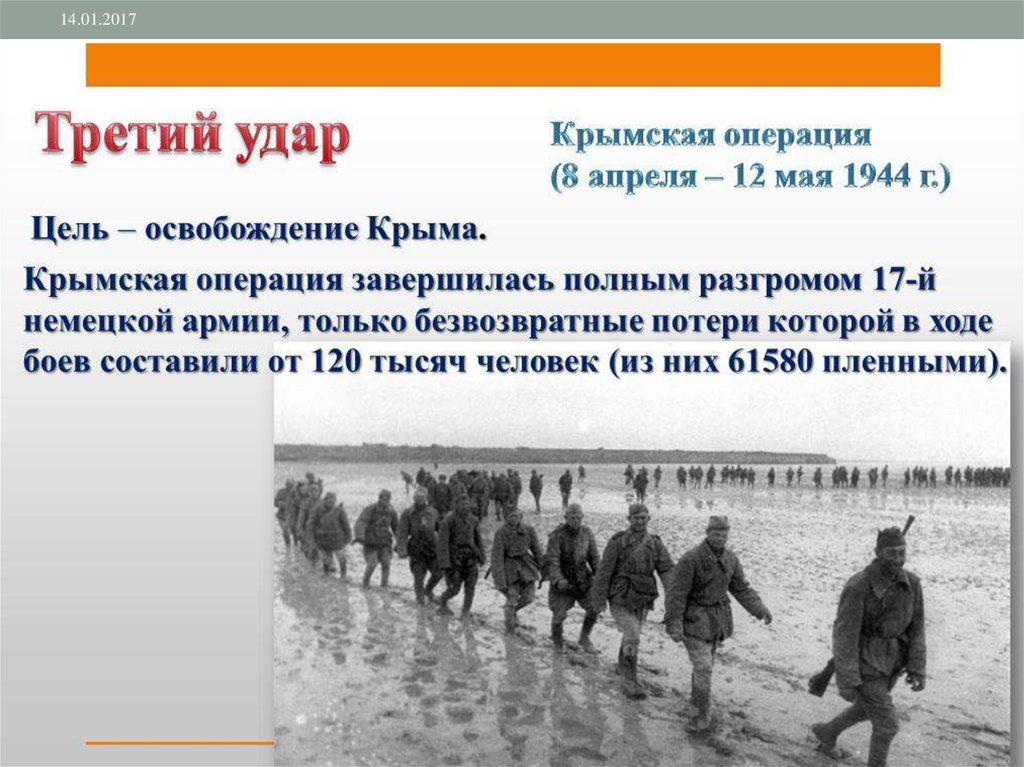 14.01.2017

Третий удар

Крымская операция (8 апреля – 12 мая 1944 г.)

Цель – освобождение Крыма.

Крымская операция завершилась полным разгромом 17-й немецкой армии, только безвозвратные потери которой в ходе боев составили от 120 тысяч человек (из них 61580 пленными).